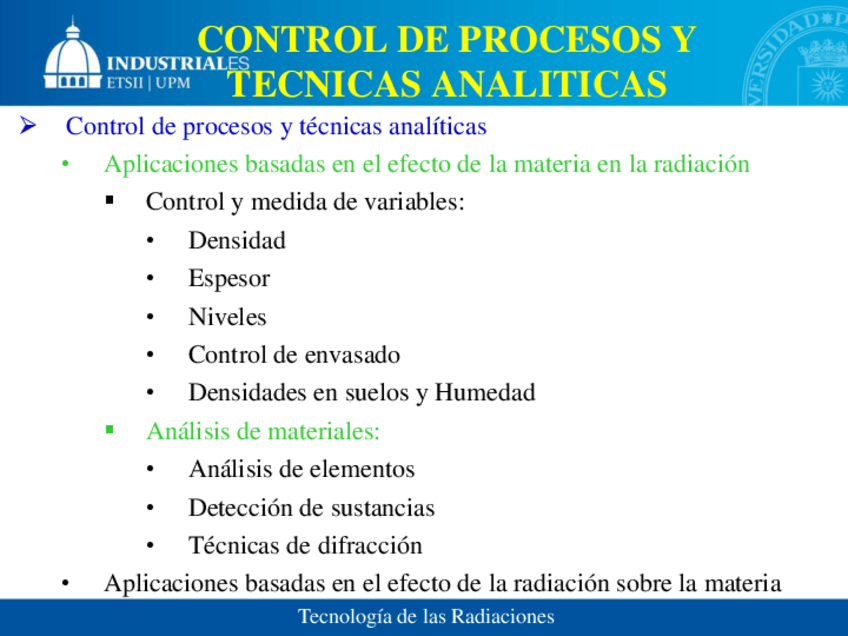 INDUSTRIALES
ETSII | UPM

CONTROL DE PROCESOS Y TECNICAS ANALITICAS

➢ Control de procesos y técnicas analíticas
• Aplicaciones basadas en el efecto de la materia en la radiación
▪ Control y medida de variables:
• Densidad
• Espesor
• Niveles
• Control de envasado
• Densidades en suelos y Humedad
▪ Análisis de materiales:
• Análisis de elementos
• Detección de sustancias
• Técnicas de difracción
• Aplicaciones basadas en el efecto de la radiación sobre la materia

Tecnología de las Radiaciones